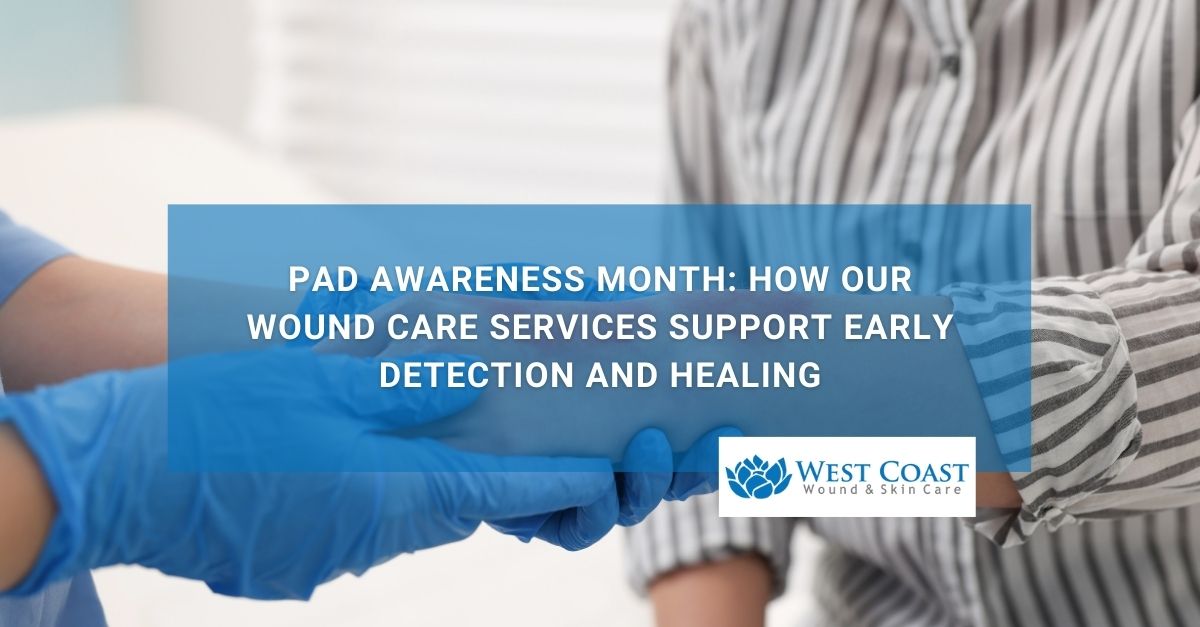 PAD AWARENESS MONTH: HOW OUR WOUND CARE SERVICES SUPPORT EARLY DETECTION AND HEALING

WEST COAST
Wound & Skin Care